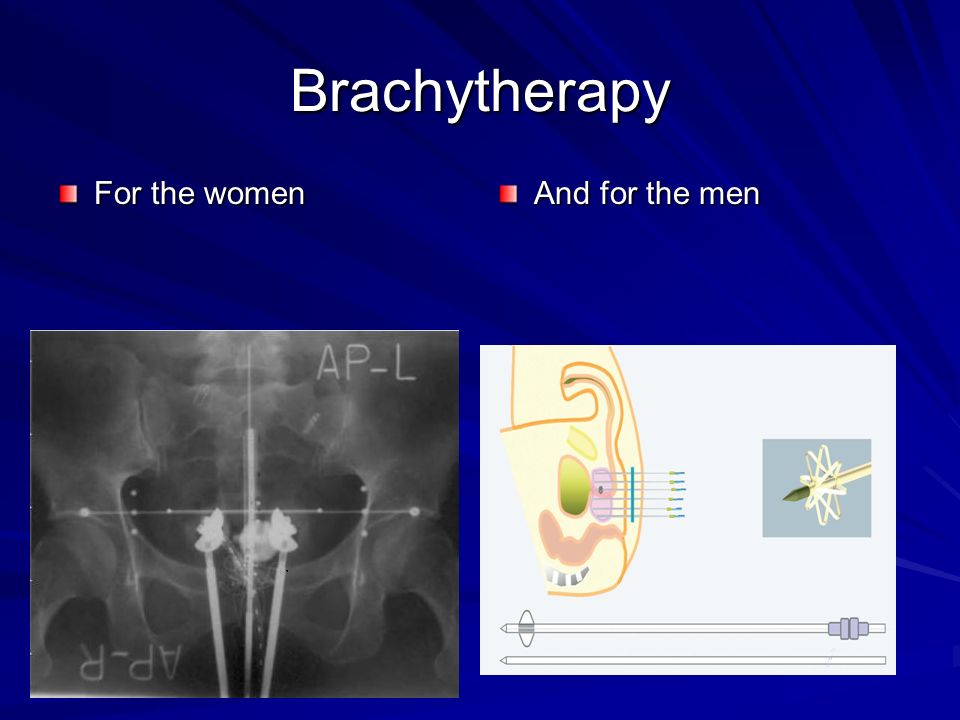 Brachytherapy

For the women

And for the men

AP-L

AP-R